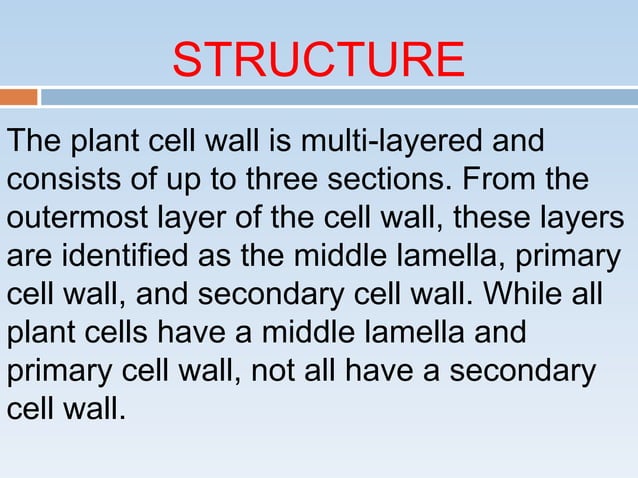 STRUCTURE

The plant cell wall is multi-layered and consists of up to three sections. From the outermost layer of the cell wall, these layers are identified as the middle lamella, primary cell wall, and secondary cell wall. While all plant cells have a middle lamella and primary cell wall, not all have a secondary cell wall.